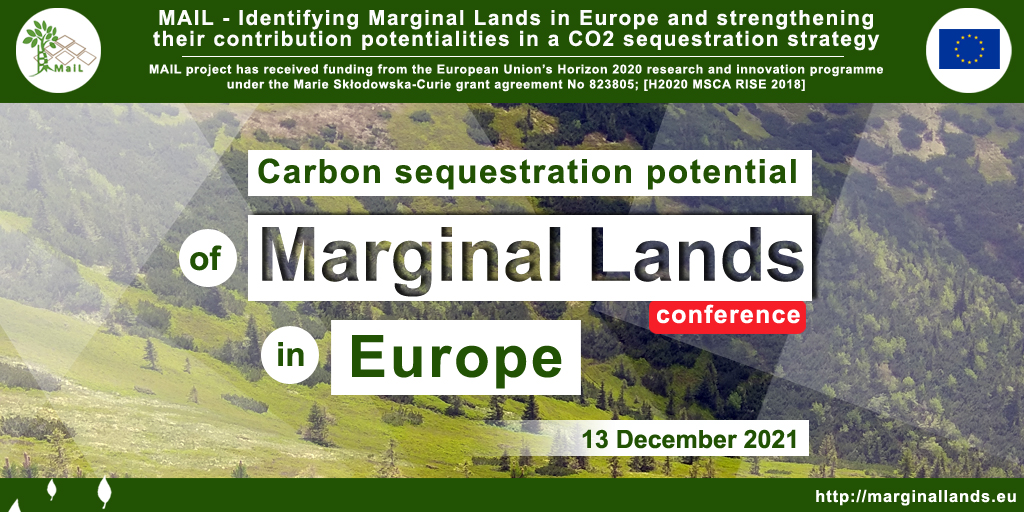 MaiL

MAIL - Identifying Marginal Lands in Europe and strengthening their contribution potentialities in a CO2 sequestration strategy

MAIL project has received funding from the European Union's Horizon 2020 research and innovation programme under the Marie Skłodowska-Curie grant agreement No 823805; [H2020 MSCA RISE 2018]

Carbon sequestration potential

of Marginal Lands

conference

in Europe

13 December 2021

http://marginallands.eu